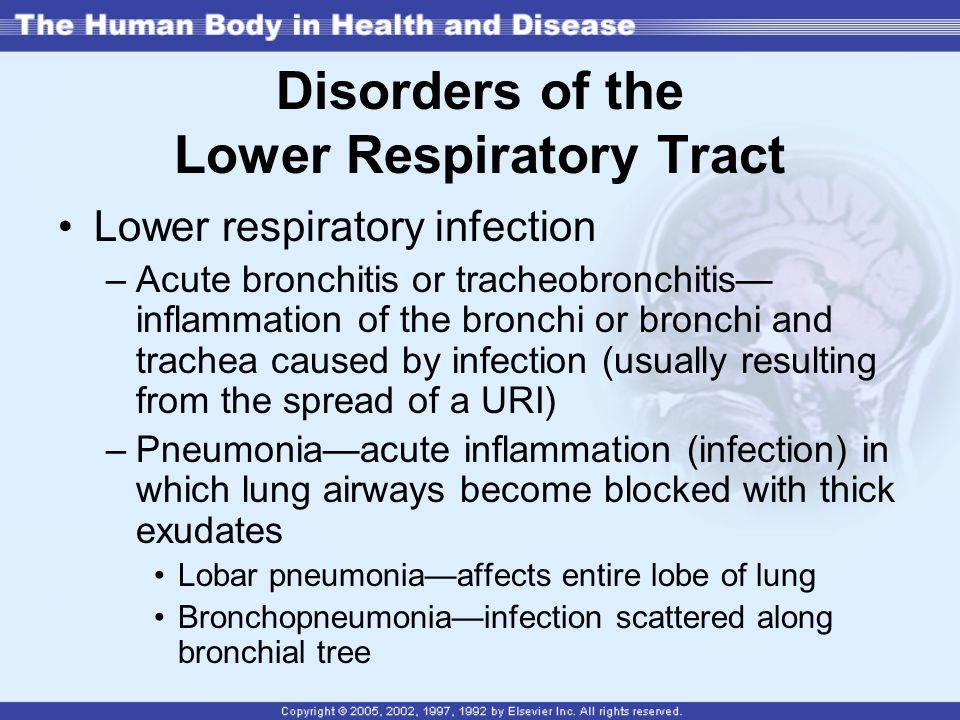 The Human Body in Health and Disease

Disorders of the Lower Respiratory Tract

• Lower respiratory infection
– Acute bronchitis or tracheobronchitis—inflammation of the bronchi or bronchi and trachea caused by infection (usually resulting from the spread of a URI)
– Pneumonia—acute inflammation (infection) in which lung airways become blocked with thick exudates
• Lobar pneumonia—affects entire lobe of lung
• Bronchopneumonia—infection scattered along bronchial tree

Copyright © 2005, 2002, 1997, 1992 by Elsevier Inc. All rights reserved.